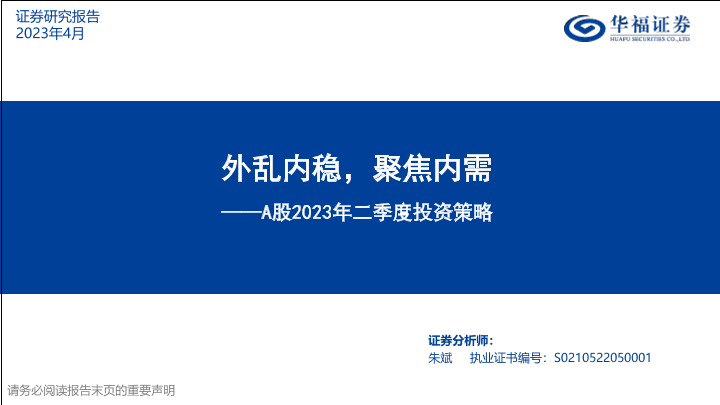 证券研究报告
2023年4月

华福证券
HUAFU SECURITIES CO.,LTD

外乱内稳，聚焦内需
——A股2023年二季度投资策略

证券分析师：
朱斌　执业证书编号：S0210522050001

请务必阅读报告末页的重要声明